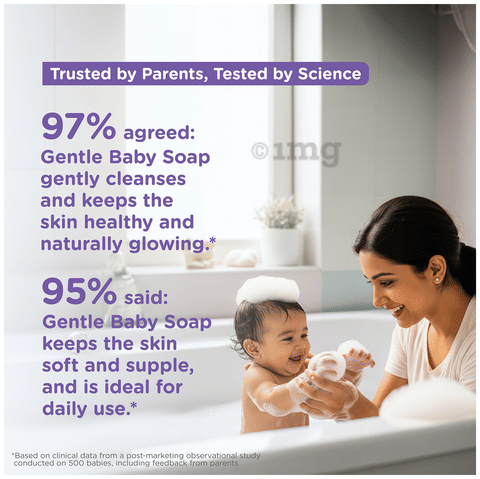 Trusted by Parents, Tested by Science

97% agreed: Gentle Baby Soap gently cleanses and keeps the skin healthy and naturally glowing.*

©1mg

95% said: Gentle Baby Soap keeps the skin soft and supple, and is ideal for daily use.*

*Based on clinical data from a post-marketing observational study conducted on 500 babies, including feedback from parents